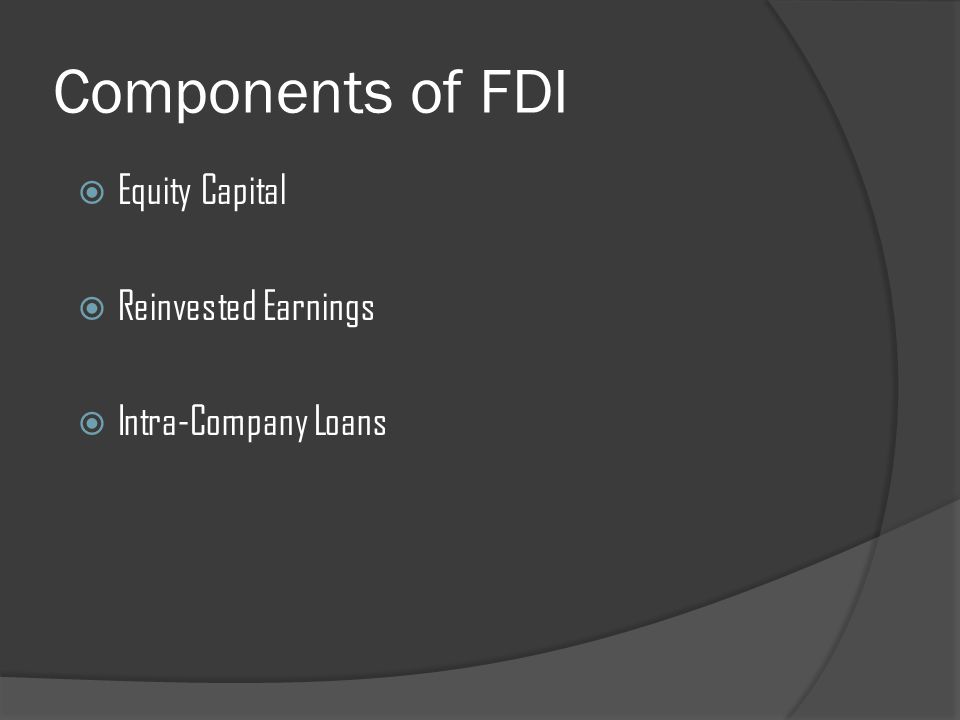 Components of FDI

Equity Capital

Reinvested Earnings

Intra-Company Loans